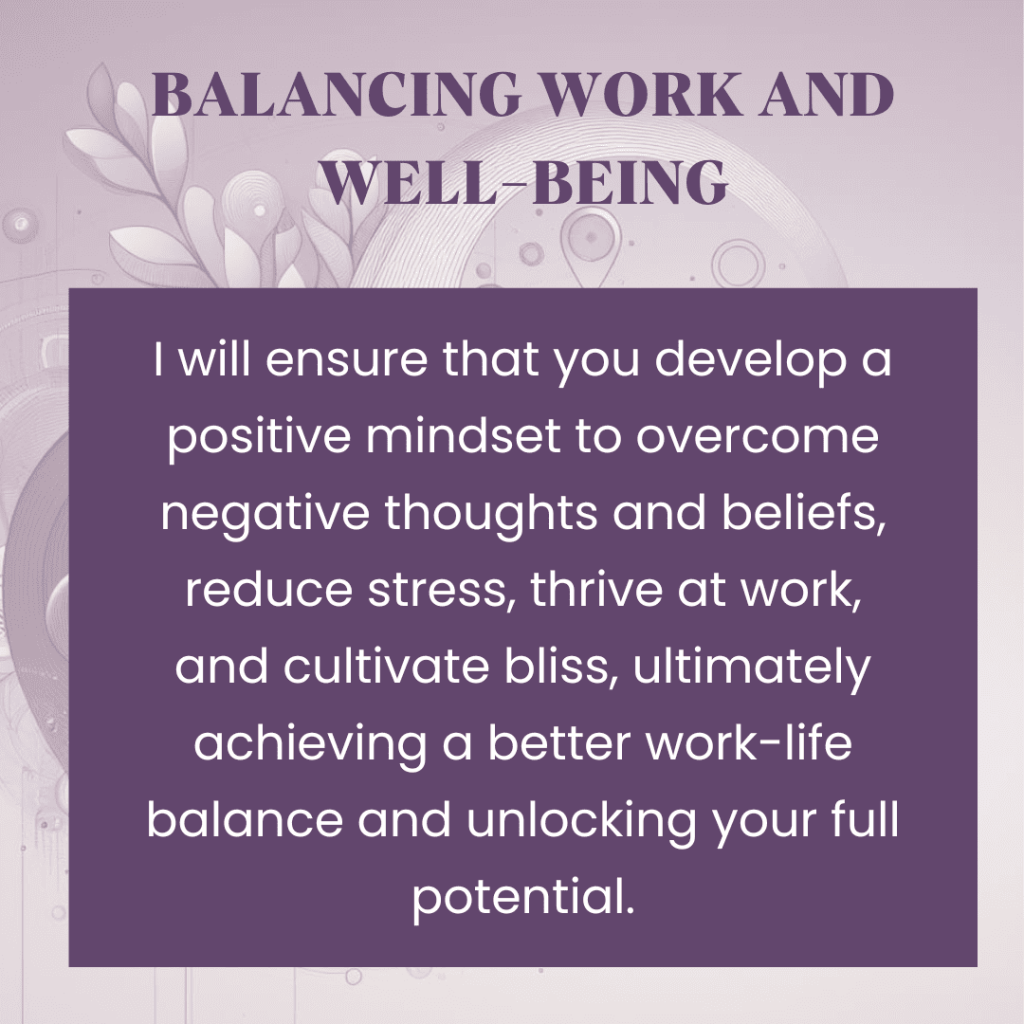 BALANCING WORK AND WELL-BEING

I will ensure that you develop a positive mindset to overcome negative thoughts and beliefs, reduce stress, thrive at work, and cultivate bliss, ultimately achieving a better work-life balance and unlocking your full potential.